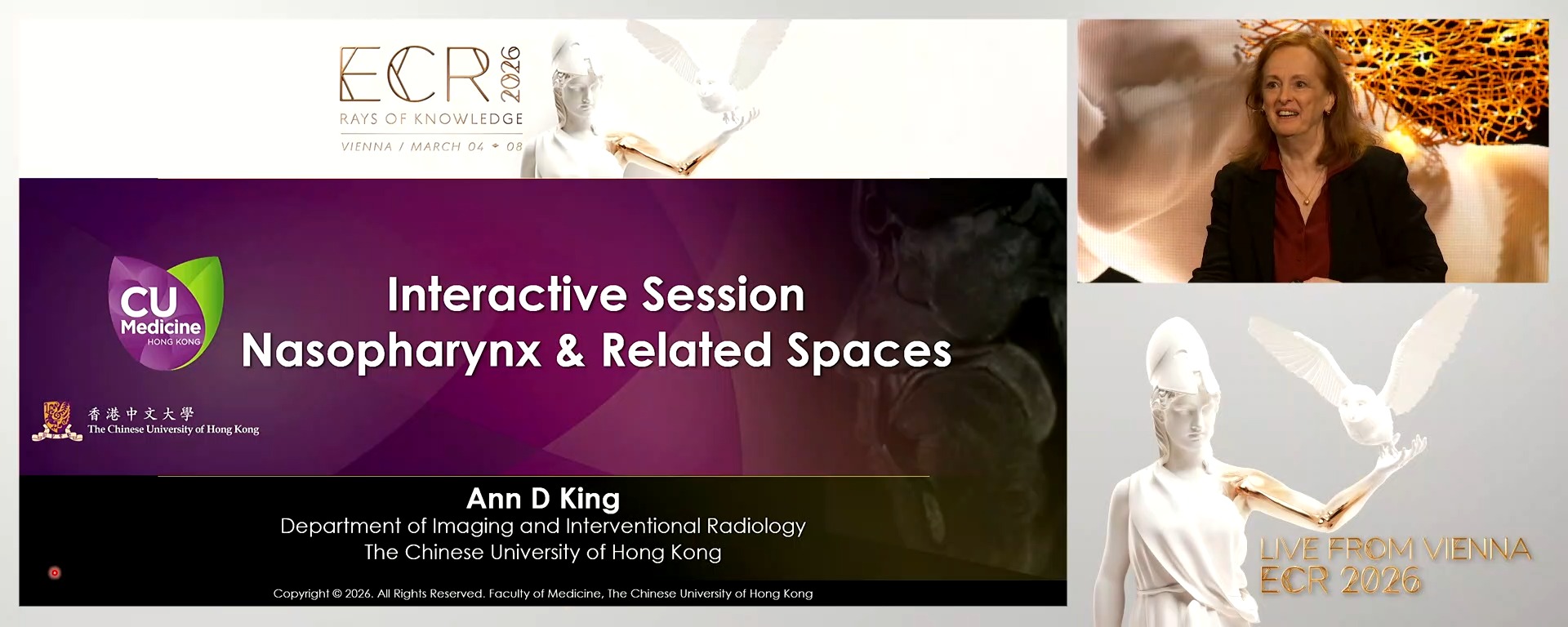 ECR 2026
RAYS OF KNOWLEDGE
VIENNA / MARCH 04 • 08

CU Medicine HONG KONG

香港中文大學
The Chinese University of Hong Kong

Interactive Session
Nasopharynx & Related Spaces

Ann D King
Department of Imaging and Interventional Radiology
The Chinese University of Hong Kong

Copyright © 2026. All Rights Reserved. Faculty of Medicine, The Chinese University of Hong Kong

LIVE FROM VIENNA
ECR 2026